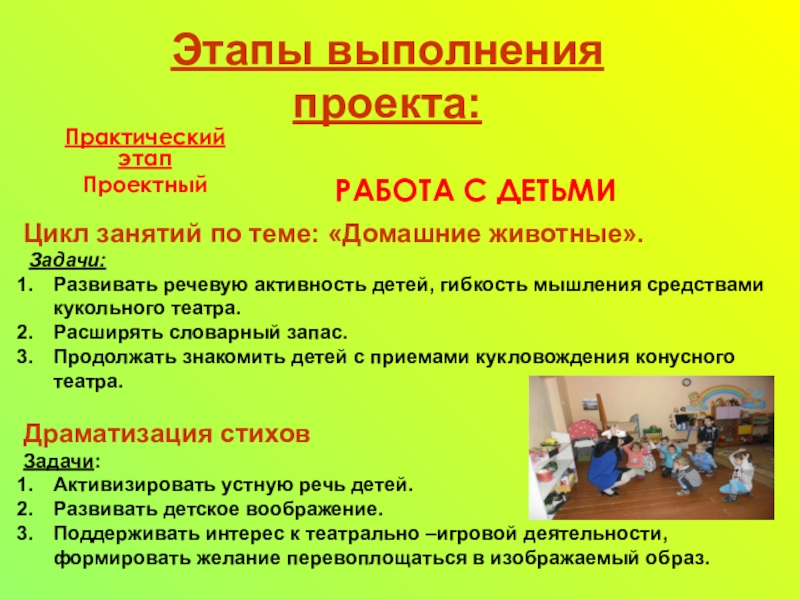 Этапы выполнения проекта:

Практический этап
Проектный

РАБОТА С ДЕТЬМИ

Цикл занятий по теме: «Домашние животные».
Задачи:
1. Развивать речевую активность детей, гибкость мышления средствами кукольного театра.
2. Расширять словарный запас.
3. Продолжать знакомить детей с приемами кукловождения конусного театра.

Драматизация стихов
Задачи:
1. Активизировать устную речь детей.
2. Развивать детское воображение.
3. Поддерживать интерес к театрально –игровой деятельности, формировать желание перевоплощаться в изображаемый образ.